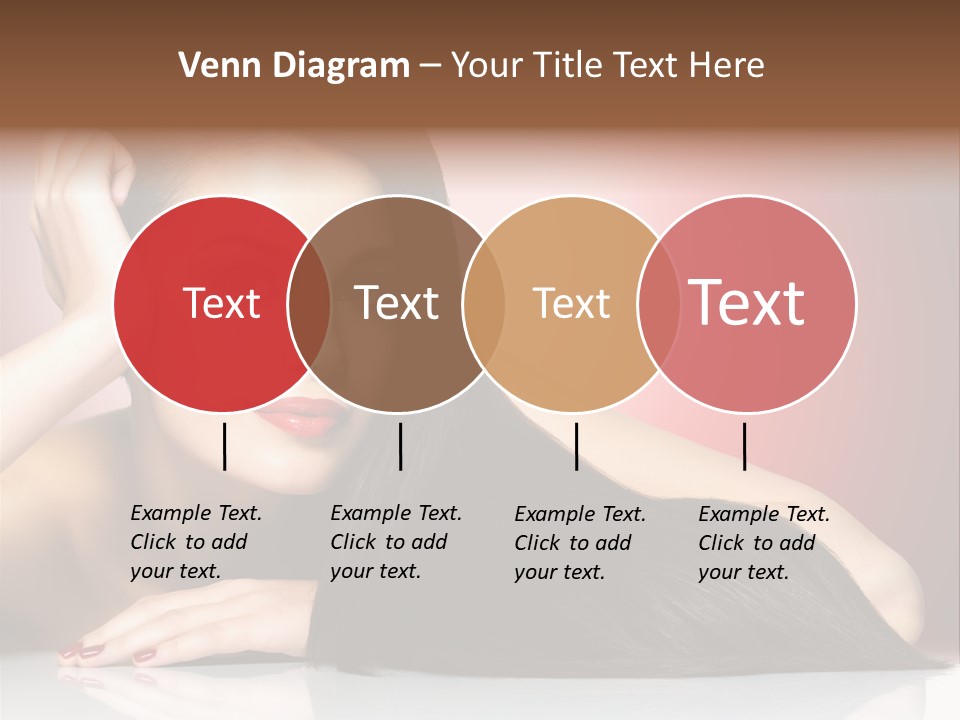 Venn Diagram – Your Title Text Here

Text

Text

Text

Text

Example Text. Click to add your text.

Example Text. Click to add your text.

Example Text. Click to add your text.

Example Text. Click to add your text.